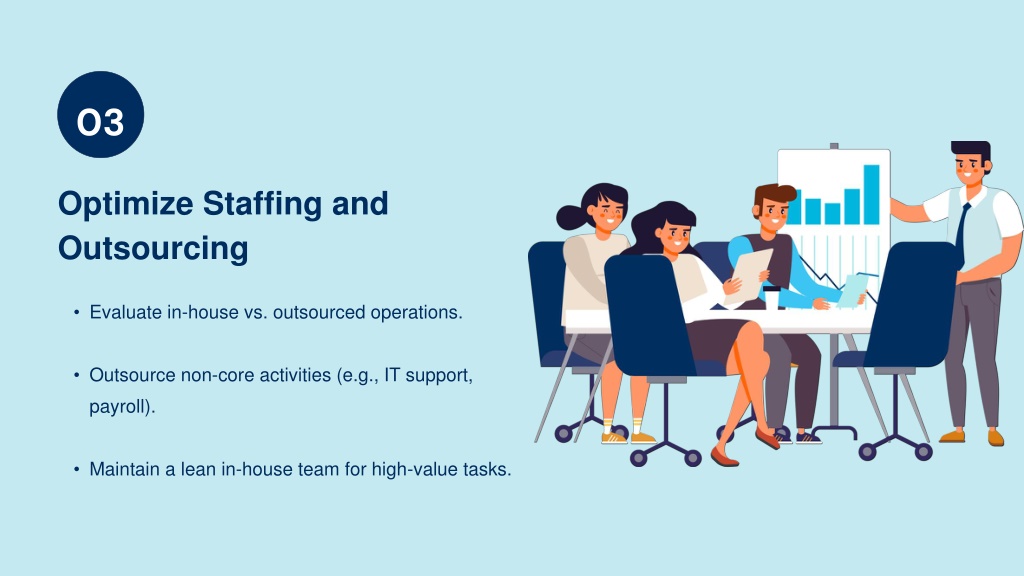 03

Optimize Staffing and Outsourcing

• Evaluate in-house vs. outsourced operations.

• Outsource non-core activities (e.g., IT support, payroll).

• Maintain a lean in-house team for high-value tasks.